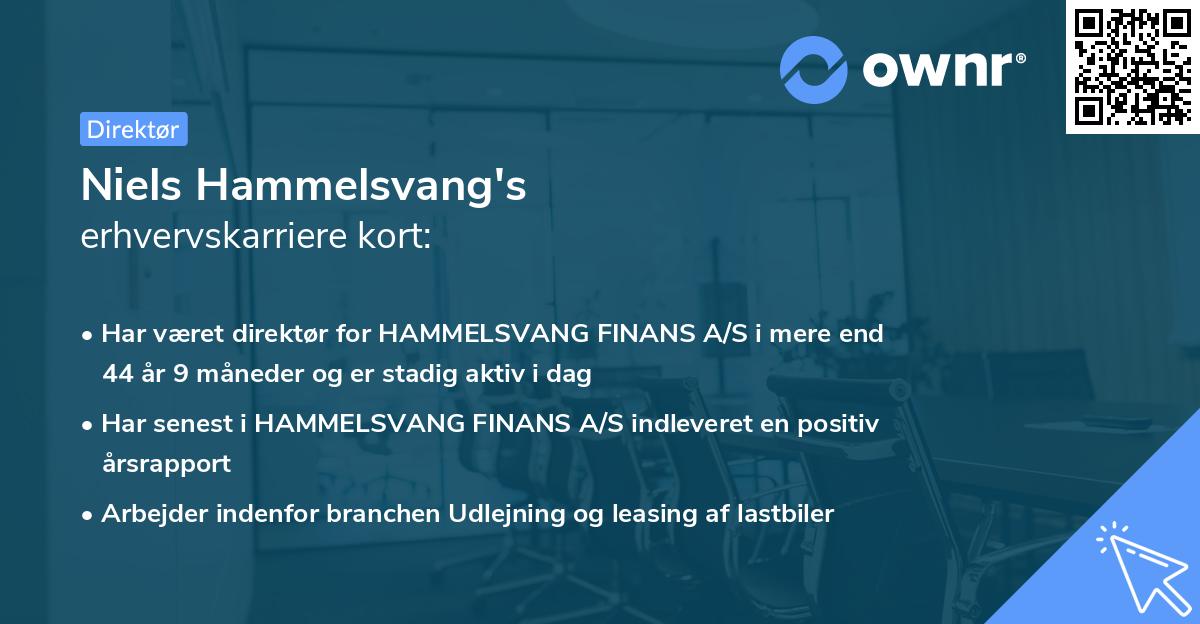 ownr®

Direktør

Niels Hammelsvang's
erhvervskarriere kort:

• Har været direktør for HAMMELSVANG FINANS A/S i mere end 44 år 9 måneder og er stadig aktiv i dag

• Har senest i HAMMELSVANG FINANS A/S indleveret en positiv årsrapport

• Arbejder indenfor branchen Udlejning og leasing af lastbiler